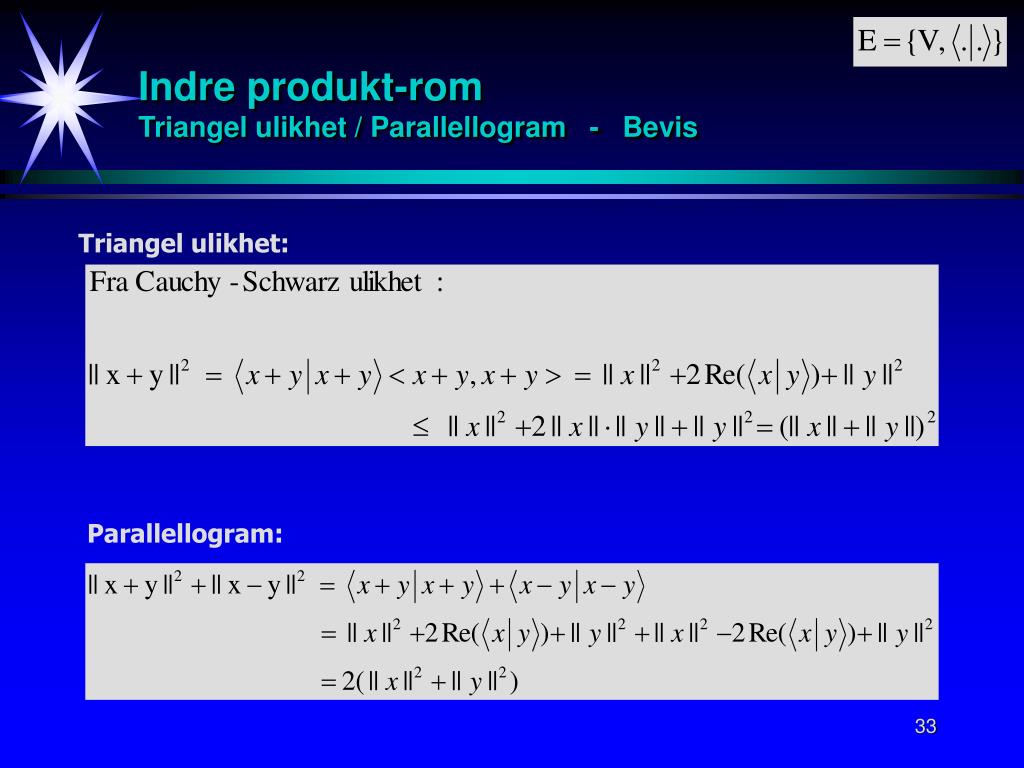 $E = \{V, \langle . | . \rangle\}$

Indre produkt-rom
Triangel ulikhet / Parallellogram - Bevis

Triangel ulikhet:

Fra Cauchy - Schwarz ulikhet :

$\| x + y \|^2 = \langle x + y | x + y \rangle < x + y, x + y > = \| x \|^2 + 2\,\mathrm{Re}(\langle x | y \rangle) + \| y \|^2$

$\leq \| x \|^2 + 2 \| x \| \cdot \| y \| + \| y \|^2 = (\| x \| + \| y \|)^2$

Parallellogram:

$\| x + y \|^2 + \| x - y \|^2 = \langle x + y | x + y \rangle + \langle x - y | x - y \rangle$

$= \| x \|^2 + 2\,\mathrm{Re}(\langle x | y \rangle) + \| y \|^2 + \| x \|^2 - 2\,\mathrm{Re}(\langle x | y \rangle) + \| y \|^2$

$= 2(\| x \|^2 + \| y \|^2)$

33